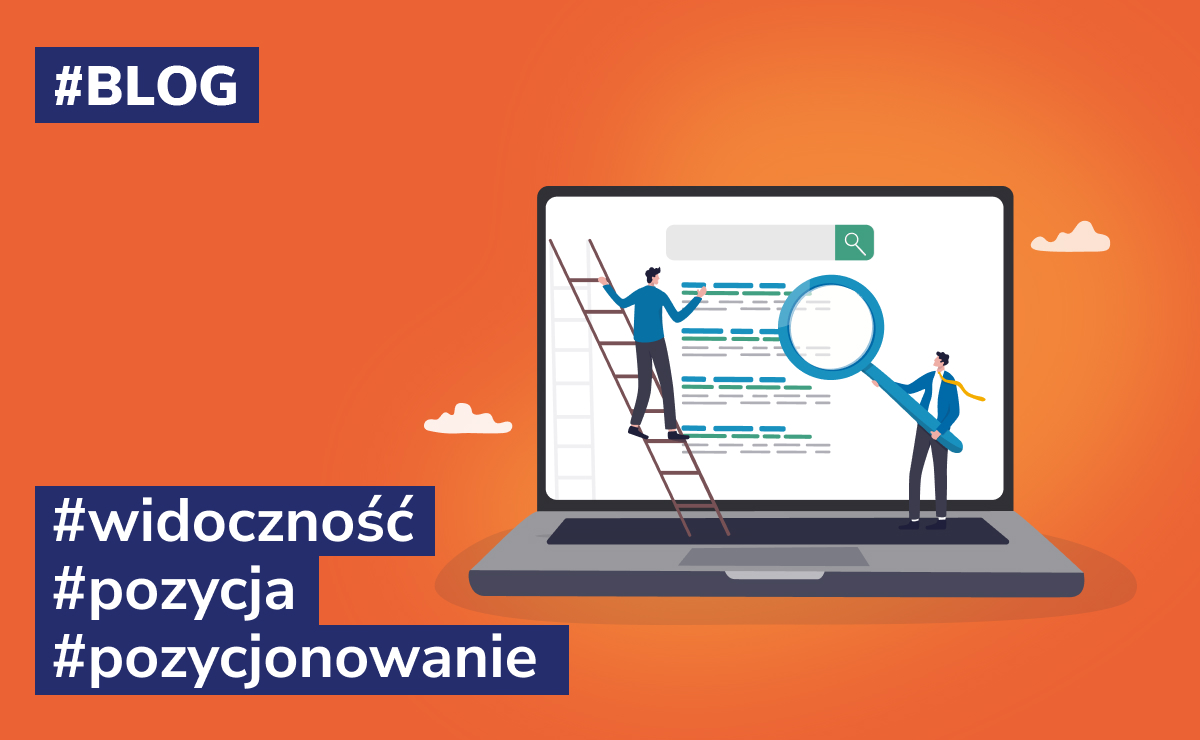 #BLOG

#widoczność
#pozycja
#pozycjonowanie